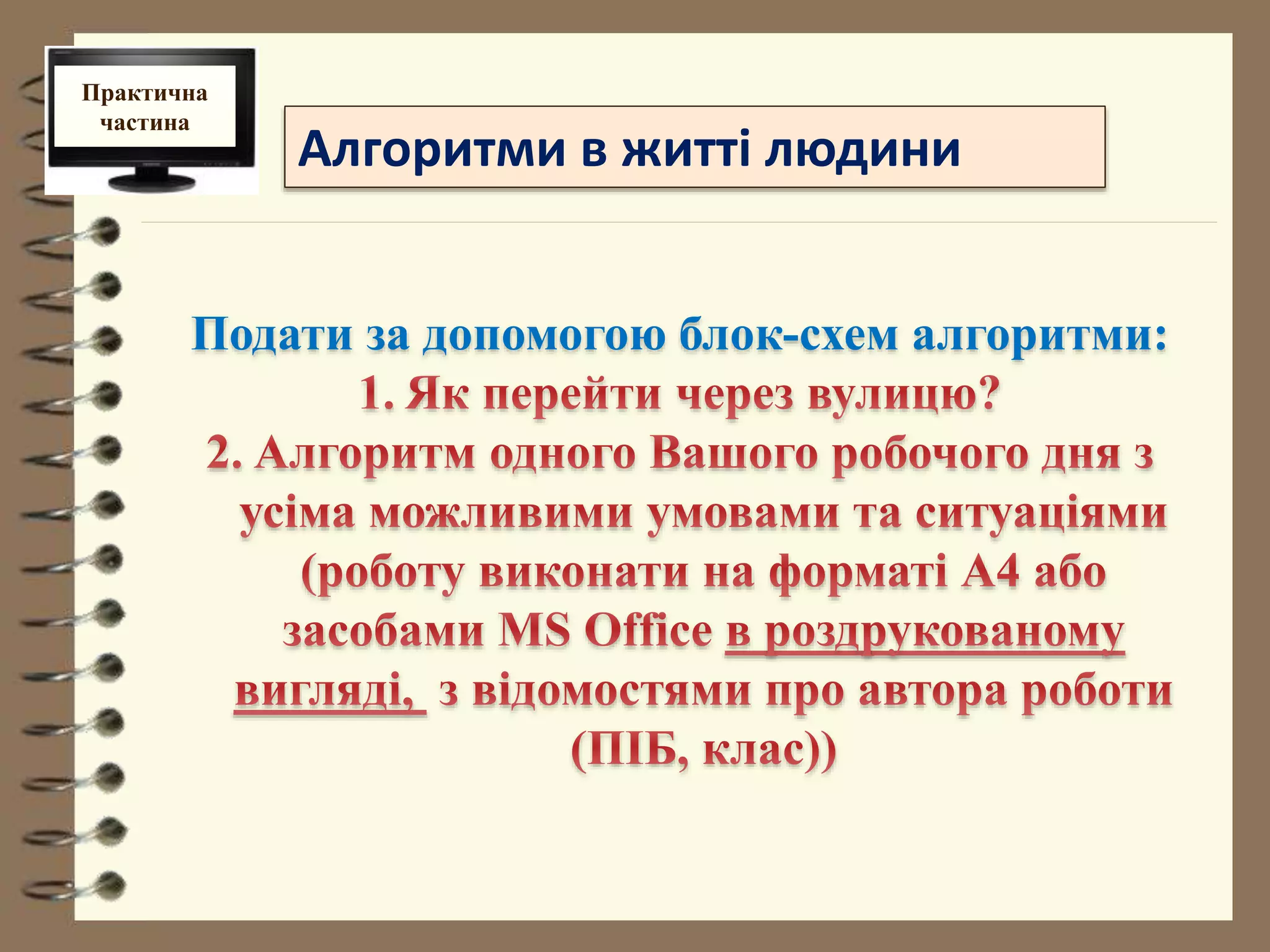 Практична частина

Алгоритми в житті людини

Подати за допомогою блок-схем алгоритми:
1. Як перейти через вулицю?
2. Алгоритм одного Вашого робочого дня з усіма можливими умовами та ситуаціями (роботу виконати на форматі А4 або засобами MS Office в роздрукованому вигляді, з відомостями про автора роботи (ПІБ, клас))